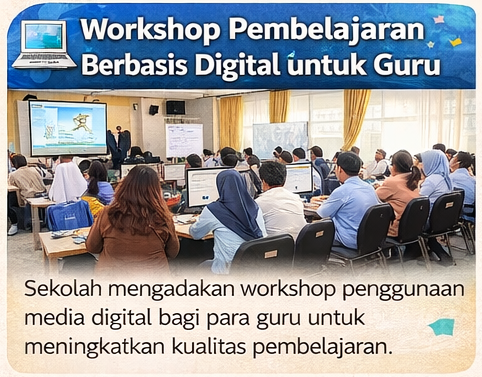 Workshop Pembelajaran Berbasis Digital untuk Guru

Sekolah mengadakan workshop penggunaan media digital bagi para guru untuk meningkatkan kualitas pembelajaran.